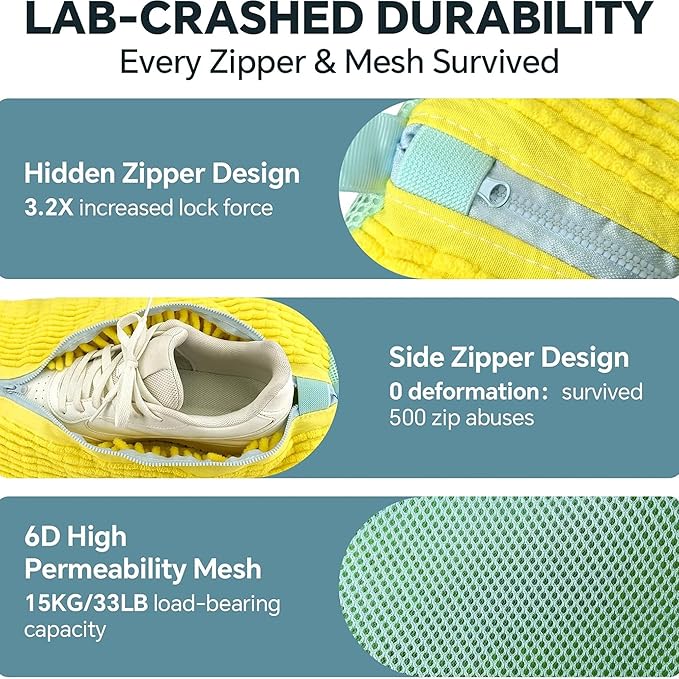 LAB-CRASHED DURABILITY
Every Zipper & Mesh Survived

Hidden Zipper Design
3.2X increased lock force

Side Zipper Design
0 deformation: survived 500 zip abuses

6D High Permeability Mesh
15KG/33LB load-bearing capacity